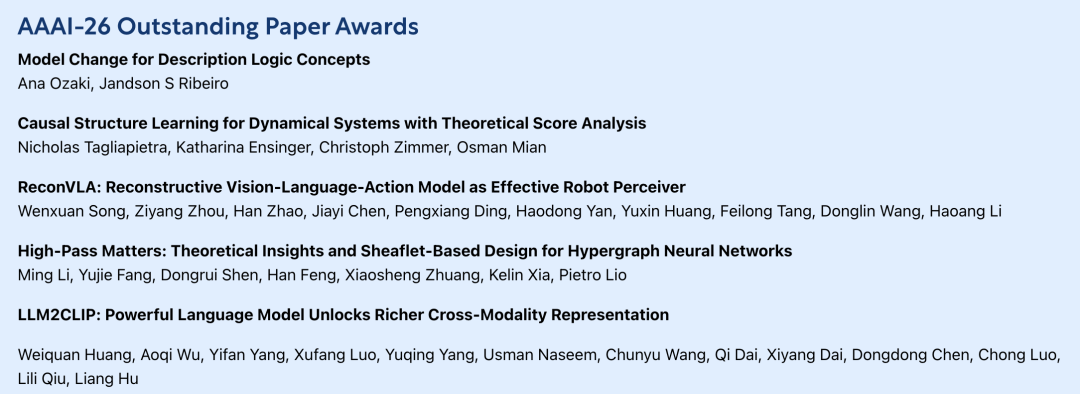 AAAI-26 Outstanding Paper Awards

Model Change for Description Logic Concepts
Ana Ozaki, Jandson S Ribeiro

Causal Structure Learning for Dynamical Systems with Theoretical Score Analysis
Nicholas Tagliapietra, Katharina Ensinger, Christoph Zimmer, Osman Mian

ReconVLA: Reconstructive Vision-Language-Action Model as Effective Robot Perceiver
Wenxuan Song, Ziyang Zhou, Han Zhao, Jiayi Chen, Pengxiang Ding, Haodong Yan, Yuxin Huang, Feilong Tang, Donglin Wang, Haoang Li

High-Pass Matters: Theoretical Insights and Sheaflet-Based Design for Hypergraph Neural Networks
Ming Li, Yujie Fang, Dongrui Shen, Han Feng, Xiaosheng Zhuang, Kelin Xia, Pietro Lio

LLM2CLIP: Powerful Language Model Unlocks Richer Cross-Modality Representation

Weiquan Huang, Aoqi Wu, Yifan Yang, Xufang Luo, Yuqing Yang, Usman Naseem, Chunyu Wang, Qi Dai, Xiyang Dai, Dongdong Chen, Chong Luo, Lili Qiu, Liang Hu